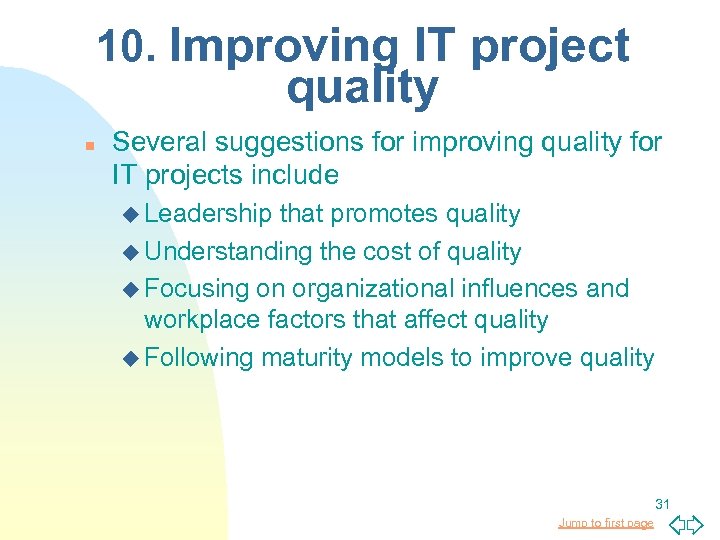 10. Improving IT project quality

Several suggestions for improving quality for IT projects include

Leadership that promotes quality

Understanding the cost of quality

Focusing on organizational influences and workplace factors that affect quality

Following maturity models to improve quality

31

Jump to first page